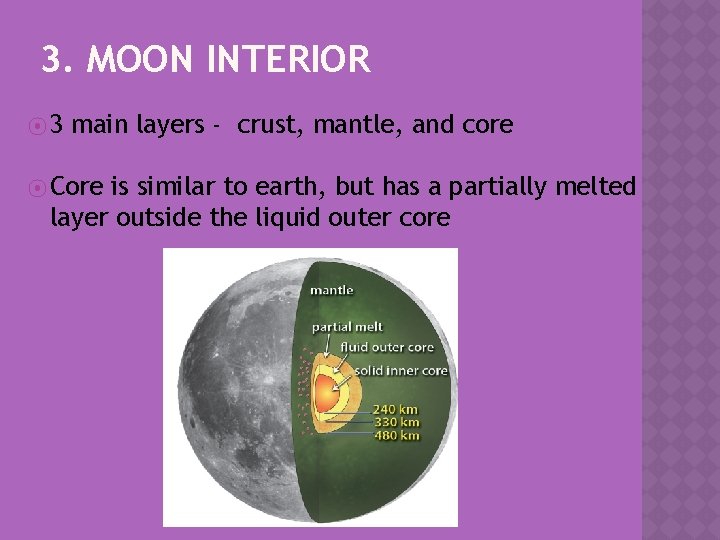 3. MOON INTERIOR

3 main layers - crust, mantle, and core

Core is similar to earth, but has a partially melted layer outside the liquid outer core

mantle
partial melt
fluid outer core
solid inner core
240 km
330 km
480 km